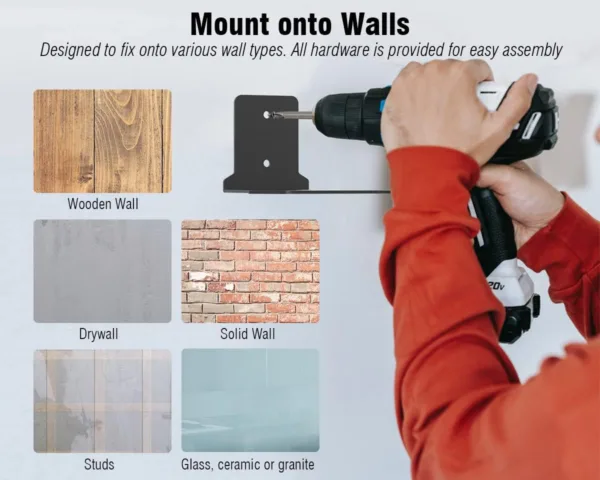 Mount onto Walls

Designed to fix onto various wall types. All hardware is provided for easy assembly

Wooden Wall

Drywall

Solid Wall

Studs

Glass, ceramic or granite

20v